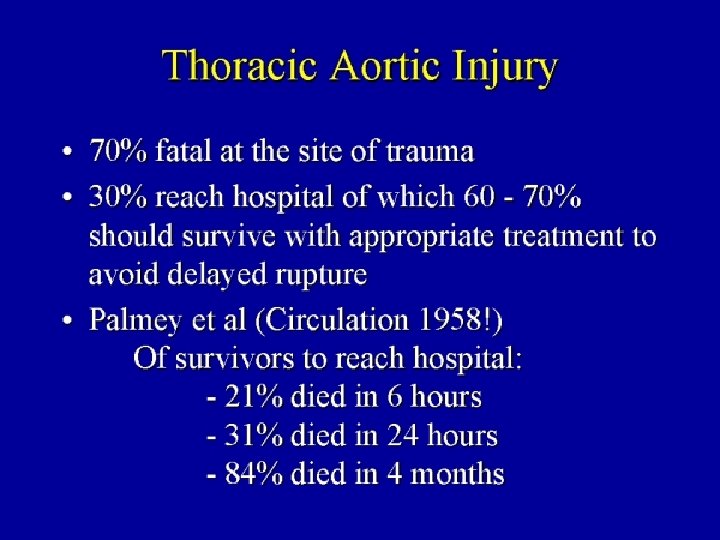 Thoracic Aortic Injury

• 70% fatal at the site of trauma

• 30% reach hospital of which 60 - 70% should survive with appropriate treatment to avoid delayed rupture

• Palmey et al (Circulation 1958!)
Of survivors to reach hospital:
- 21% died in 6 hours
- 31% died in 24 hours
- 84% died in 4 months